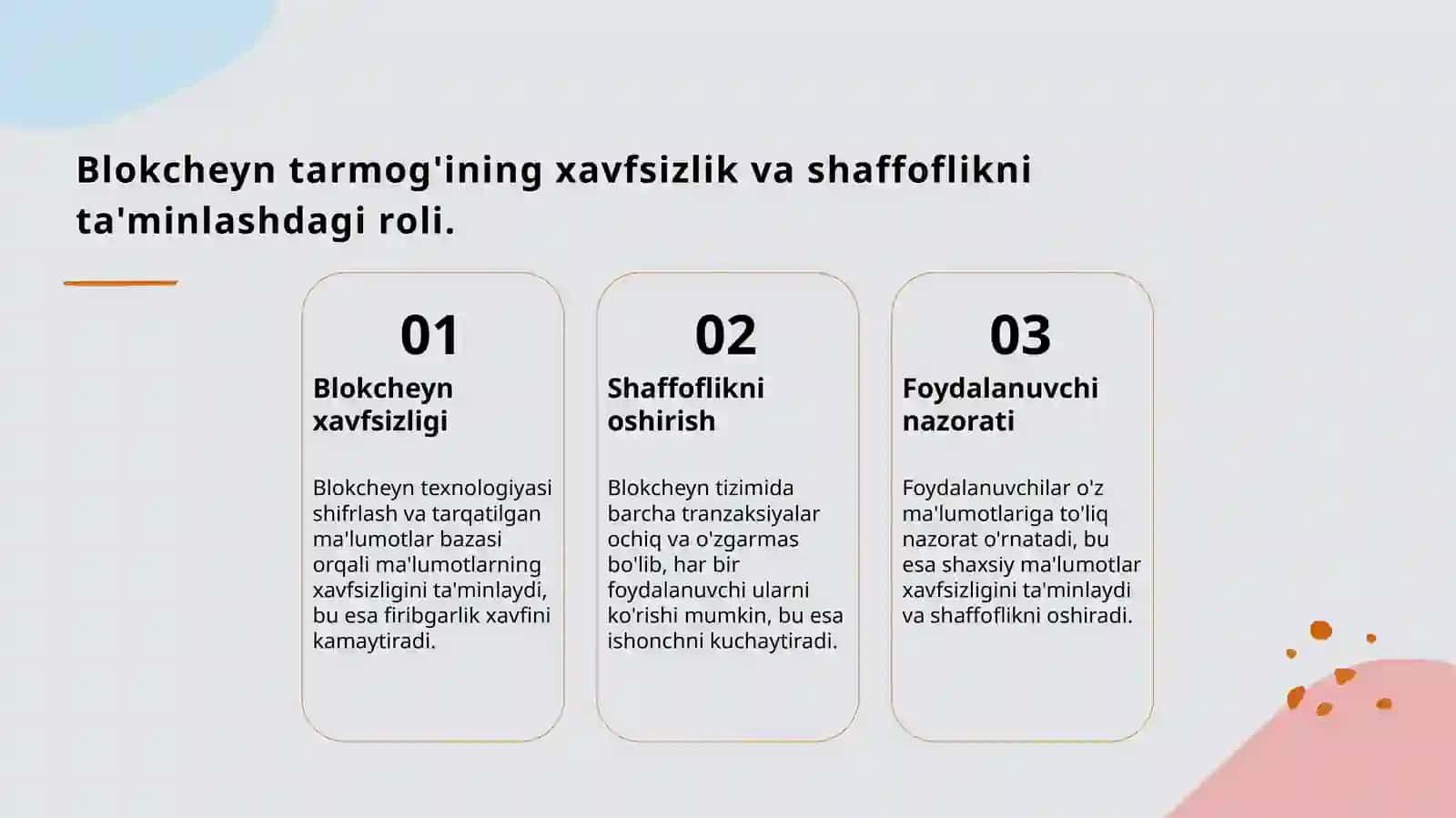 Blokcheyn tarmog'ining xavfsizlik va shaffoflikni ta'minlashdagi roli.

01

Blokcheyn xavfsizligi

Blokcheyn texnologiyasi shifrlash va tarqatilgan ma'lumotlar bazasi orqali ma'lumotlarning xavfsizligini ta'minlaydi, bu esa firibgarlik xavfini kamaytiradi.

02

Shaffoflikni oshirish

Blokcheyn tizimida barcha tranzaksiyalar ochiq va o'zgarmas bo'lib, har bir foydalanuvchi ularni ko'rishi mumkin, bu esa ishonchni kuchaytiradi.

03

Foydalanuvchi nazorati

Foydalanuvchilar o'z ma'lumotlariga to'liq nazorat o'rnatadi, bu esa shaxsiy ma'lumotlar xavfsizligini ta'minlaydi va shaffoflikni oshiradi.